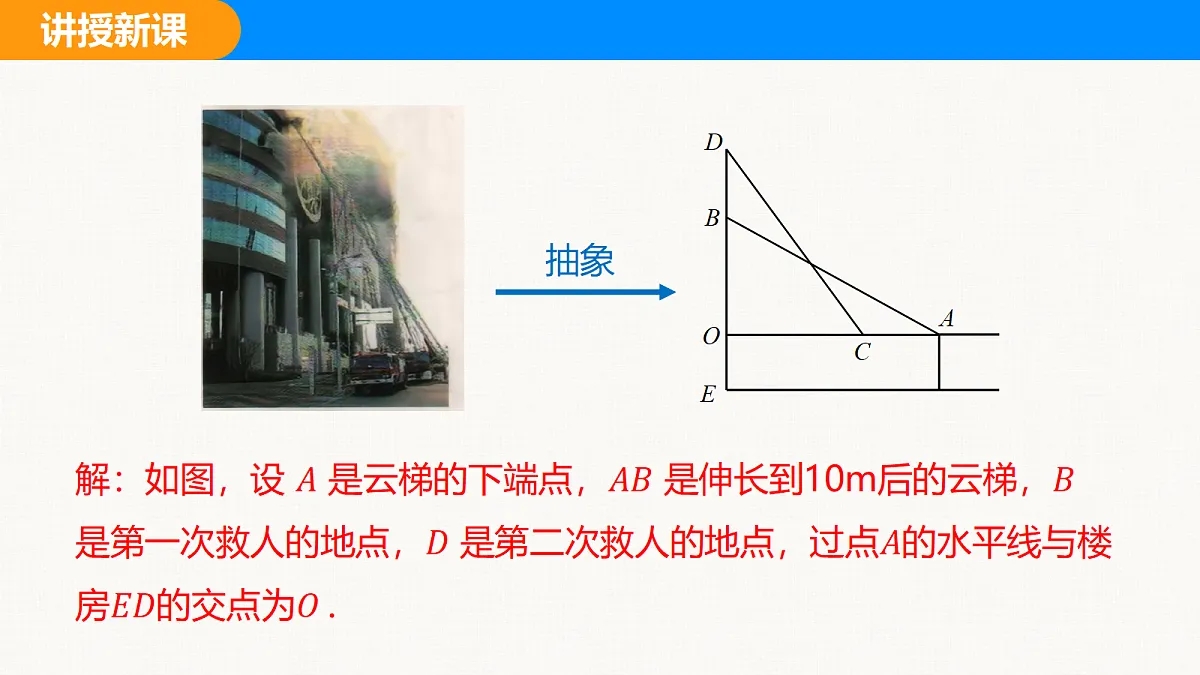 讲授新课

抽象

D
B
O
C
A
E

解：如图，设 $A$ 是云梯的下端点，$AB$ 是伸长到10m后的云梯，$B$ 是第一次救人的地点，$D$ 是第二次救人的地点，过点$A$的水平线与楼房$ED$的交点为$O$ .